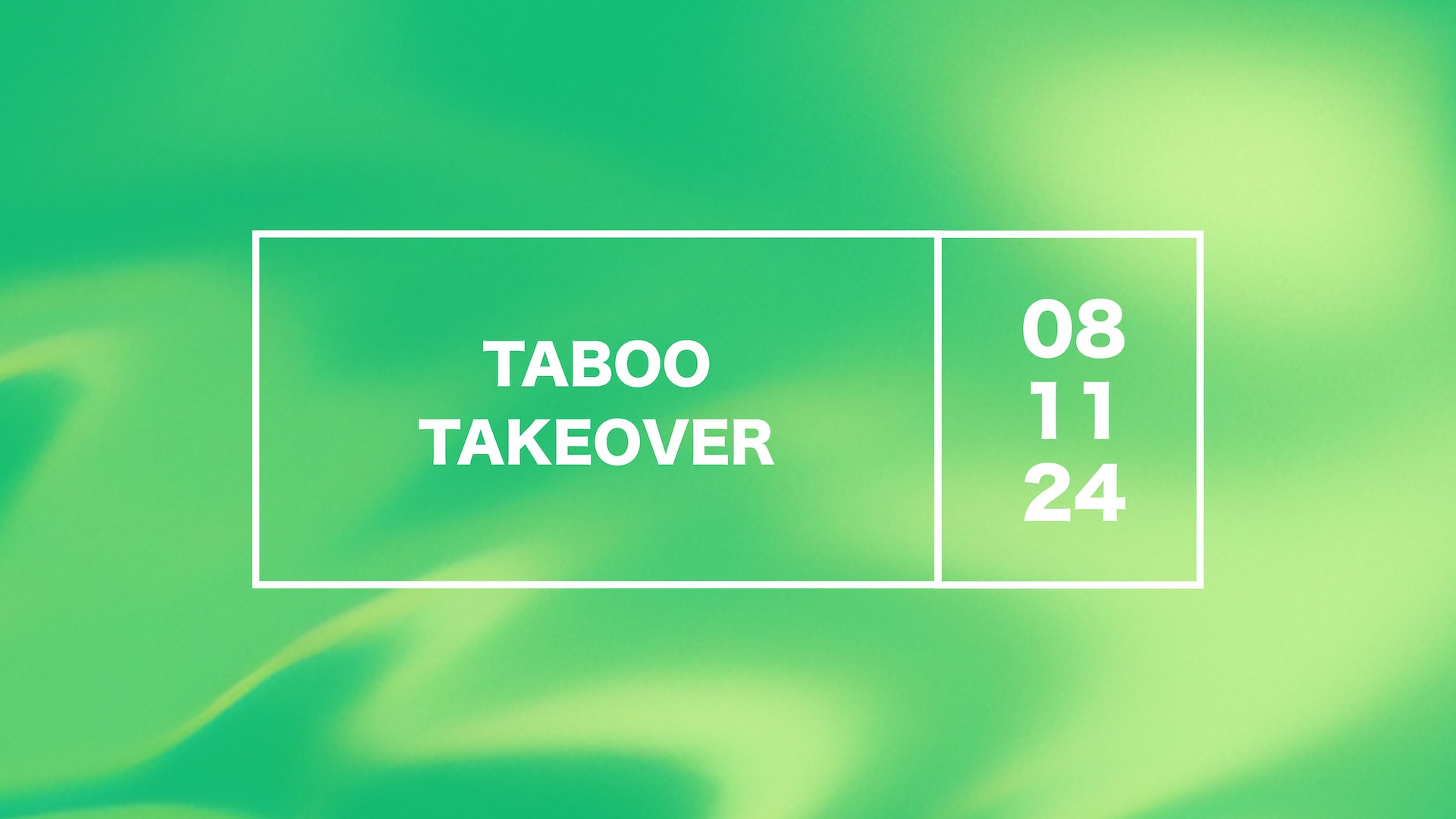 TABOO
TAKEOVER

08
11
24